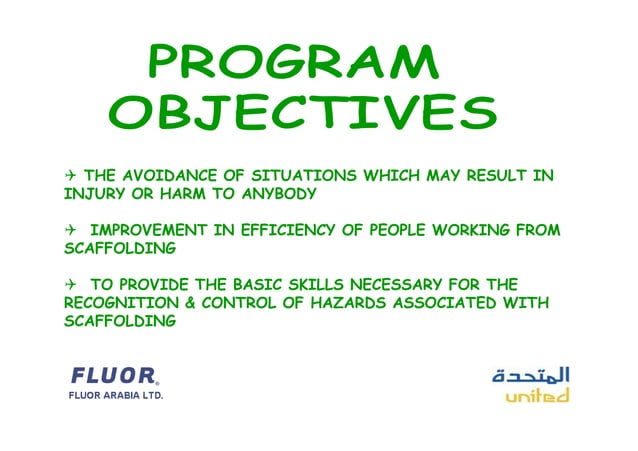 PROGRAM OBJECTIVES

✈ THE AVOIDANCE OF SITUATIONS WHICH MAY RESULT IN INJURY OR HARM TO ANYBODY

✈ IMPROVEMENT IN EFFICIENCY OF PEOPLE WORKING FROM SCAFFOLDING

✈ TO PROVIDE THE BASIC SKILLS NECESSARY FOR THE RECOGNITION & CONTROL OF HAZARDS ASSOCIATED WITH SCAFFOLDING

FLUOR®
FLUOR ARABIA LTD.

المتحدة
united